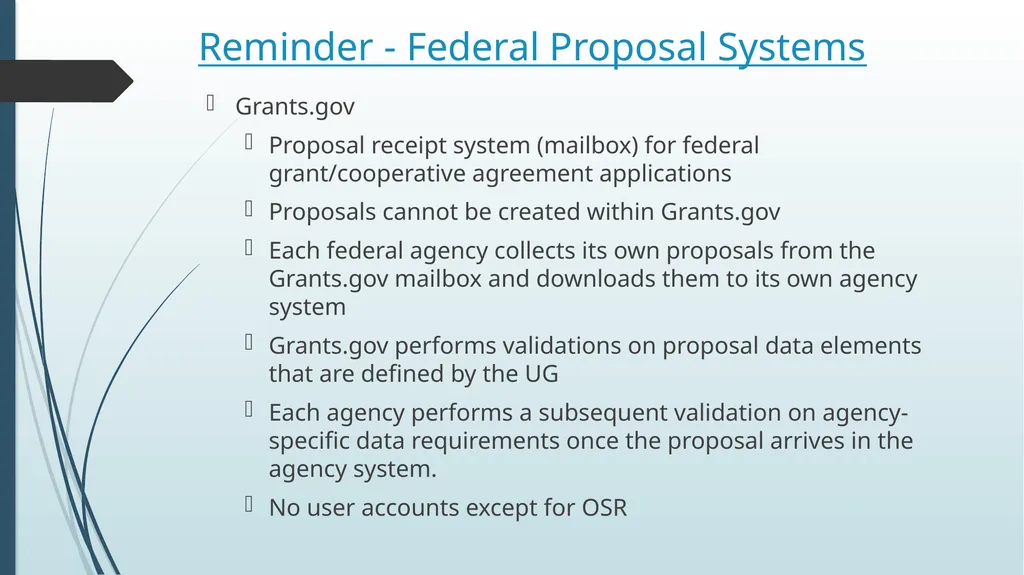 Reminder - Federal Proposal Systems

Grants.gov

Proposal receipt system (mailbox) for federal grant/cooperative agreement applications

Proposals cannot be created within Grants.gov

Each federal agency collects its own proposals from the Grants.gov mailbox and downloads them to its own agency system

Grants.gov performs validations on proposal data elements that are defined by the UG

Each agency performs a subsequent validation on agency-specific data requirements once the proposal arrives in the agency system.

No user accounts except for OSR